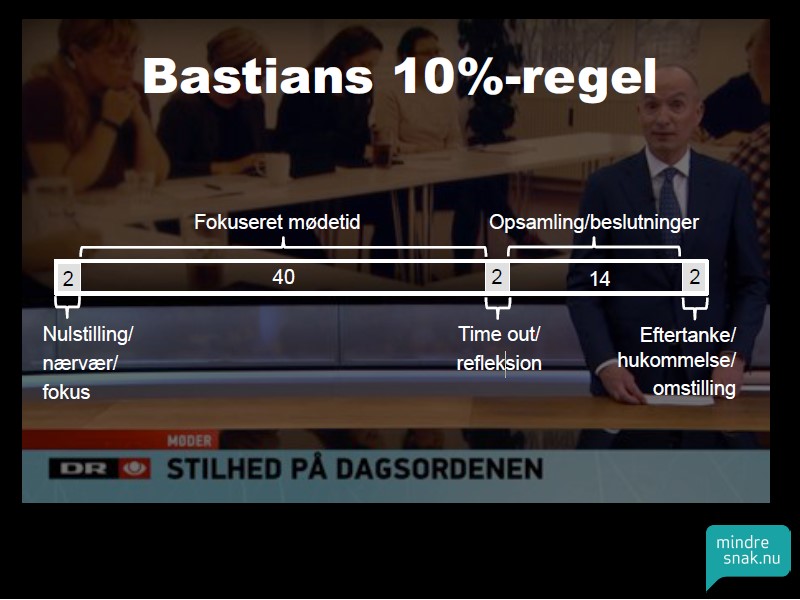 Bastians 10%-regel

Fokuseret mødetid

Opsamling/beslutninger

2

40

2

14

2

Nulstilling/ nærvær/ fokus

Time out/ refleksion

Eftertanke/ hukommelse/ omstilling

MØDER

DR

STILHED PÅ DAGSORDENEN

mindre snak.nu